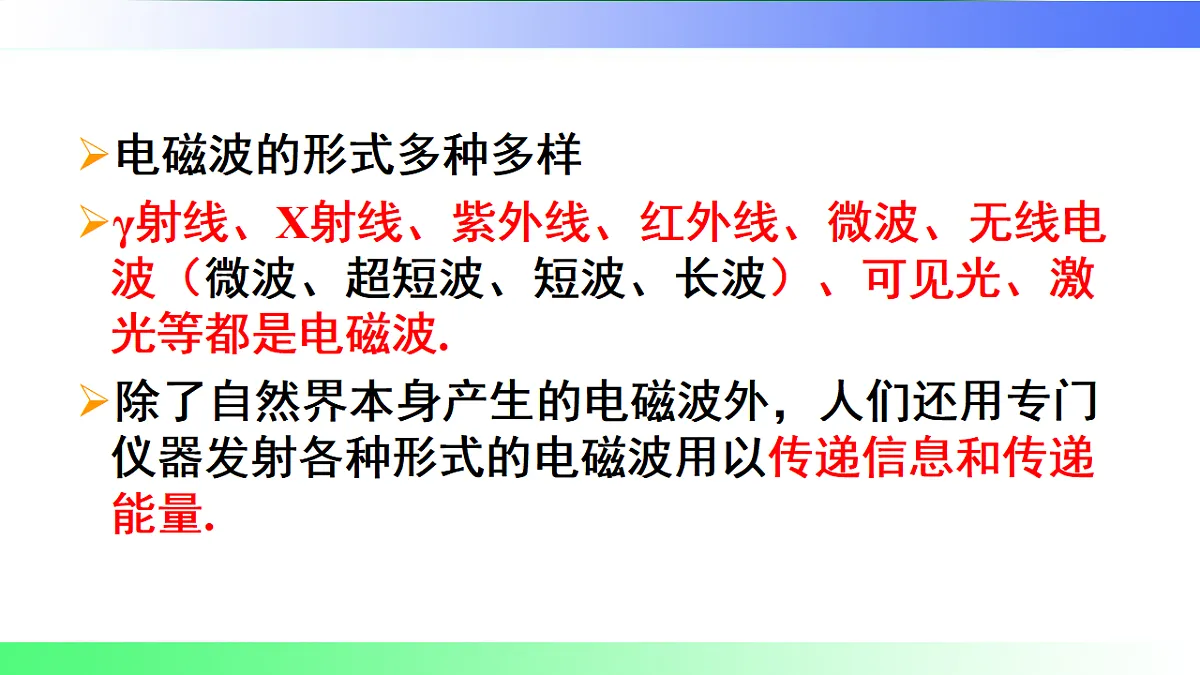 ➢电磁波的形式多种多样

➢γ射线、X射线、紫外线、红外线、微波、无线电波（微波、超短波、短波、长波）、可见光、激光等都是电磁波.

➢除了自然界本身产生的电磁波外，人们还用专门仪器发射各种形式的电磁波用以传递信息和传递能量.